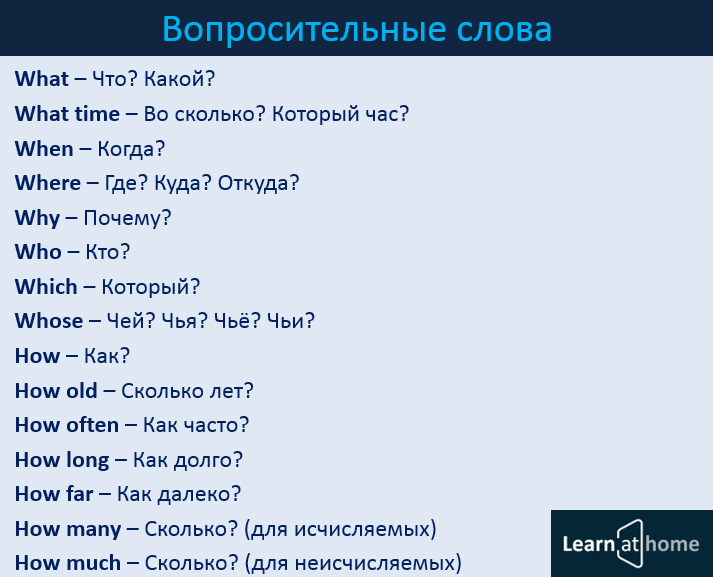 Вопросительные слова

What – Что? Какой?

What time – Во сколько? Который час?

When – Когда?

Where – Где? Куда? Откуда?

Why – Почему?

Who – Кто?

Which – Который?

Whose – Чей? Чья? Чьё? Чьи?

How – Как?

How old – Сколько лет?

How often – Как часто?

How long – Как долго?

How far – Как далеко?

How many – Сколько? (для исчисляемых)

How much – Сколько? (для неисчисляемых)

Learn at home